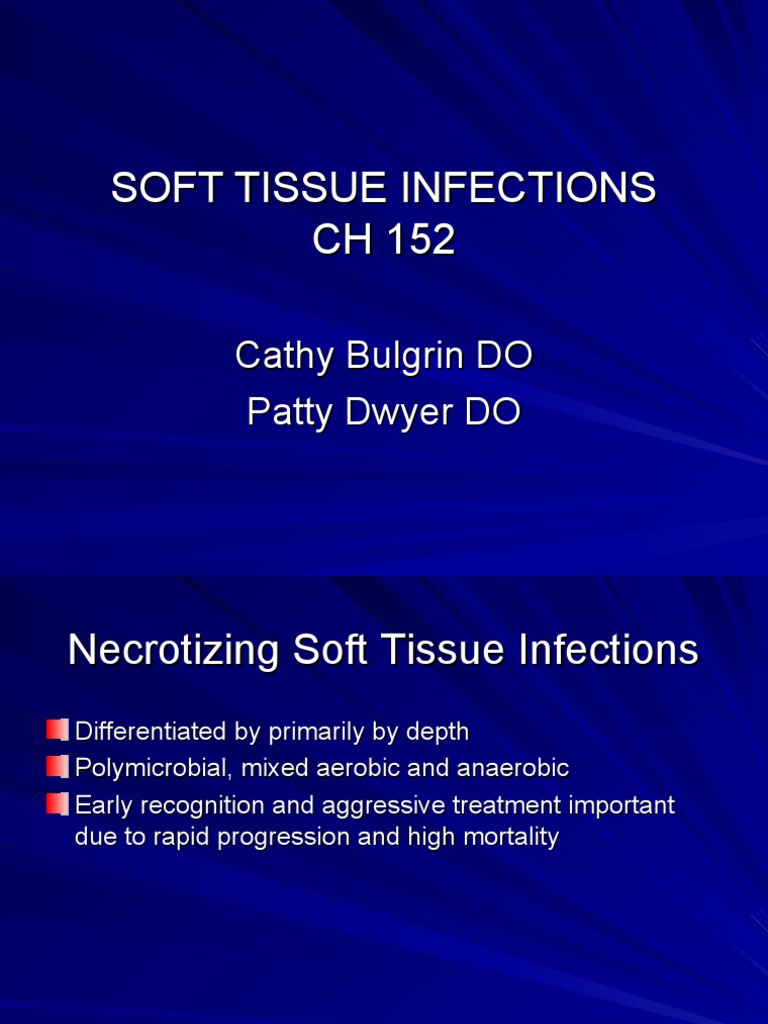 SOFT TISSUE INFECTIONS
CH 152

Cathy Bulgrin DO
Patty Dwyer DO

Necrotizing Soft Tissue Infections

Differentiated by primarily by depth
Polymicrobial, mixed aerobic and anaerobic
Early recognition and aggressive treatment important due to rapid progression and high mortality